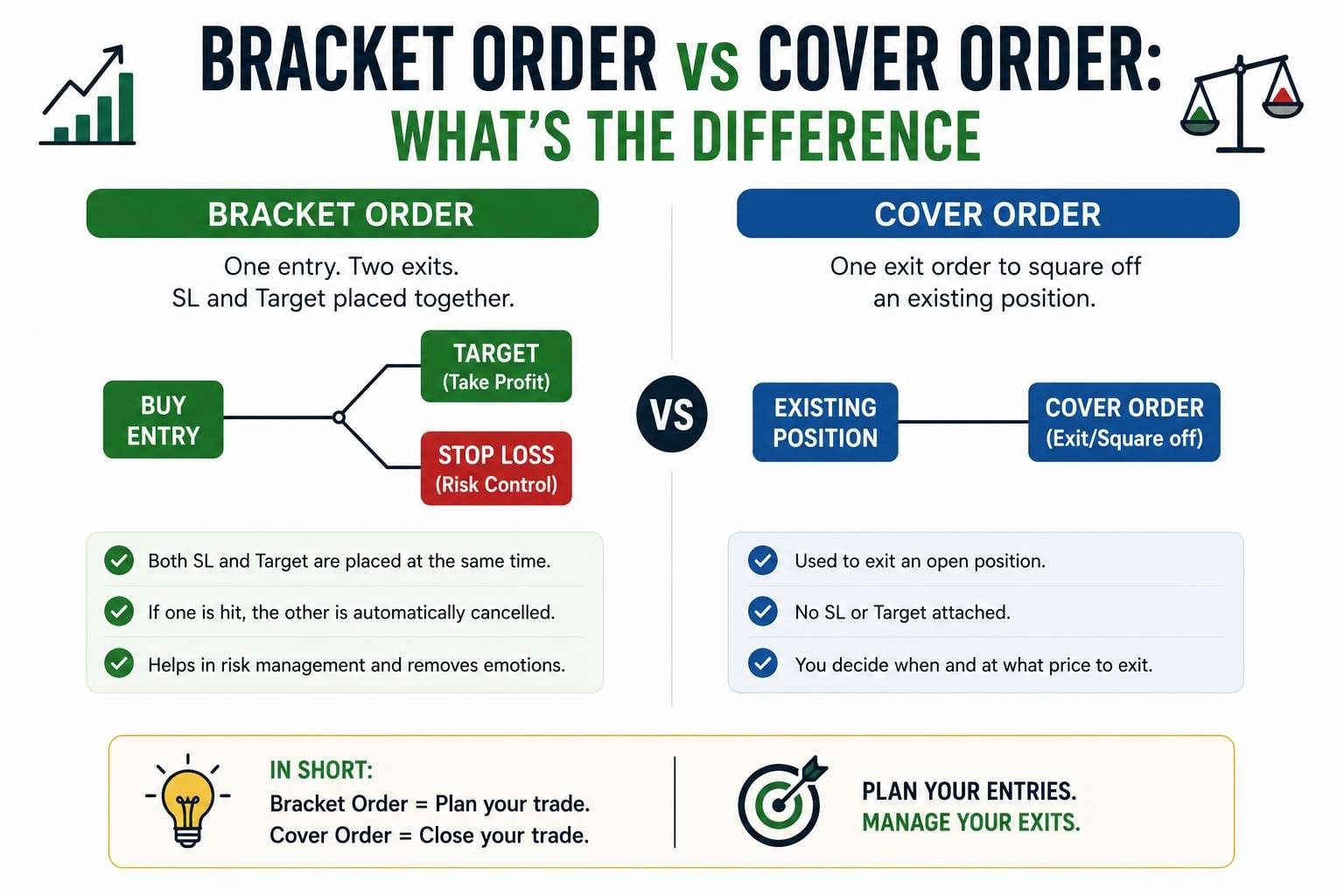 BRACKET ORDER vs COVER ORDER:
WHAT'S THE DIFFERENCE

BRACKET ORDER

One entry. Two exits.
SL and Target placed together.

BUY ENTRY

TARGET (Take Profit)

STOP LOSS (Risk Control)

Both SL and Target are placed at the same time.

If one is hit, the other is automatically cancelled.

Helps in risk management and removes emotions.

VS

COVER ORDER

One exit order to square off an existing position.

EXISTING POSITION

COVER ORDER (Exit/Square off)

Used to exit an open position.

No SL or Target attached.

You decide when and at what price to exit.

IN SHORT:
Bracket Order = Plan your trade.
Cover Order = Close your trade.

PLAN YOUR ENTRIES.
MANAGE YOUR EXITS.